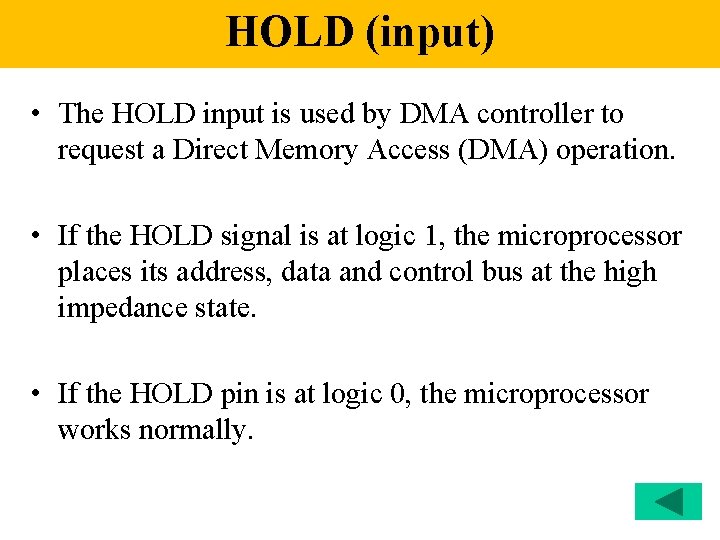 HOLD (input)

• The HOLD input is used by DMA controller to request a Direct Memory Access (DMA) operation.

• If the HOLD signal is at logic 1, the microprocessor places its address, data and control bus at the high impedance state.

• If the HOLD pin is at logic 0, the microprocessor works normally.